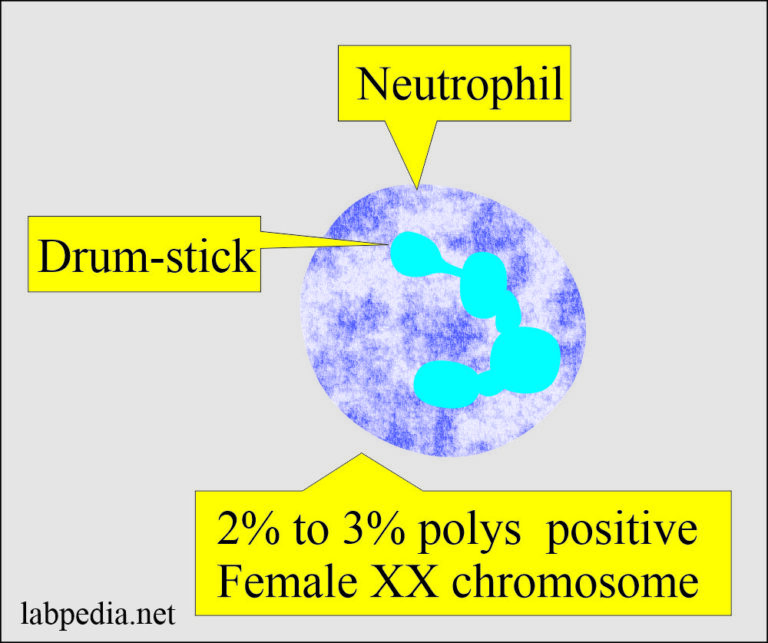 Neutrophil

Drum-stick

2% to 3% polys positive
Female XX chromosome

labpedia.net